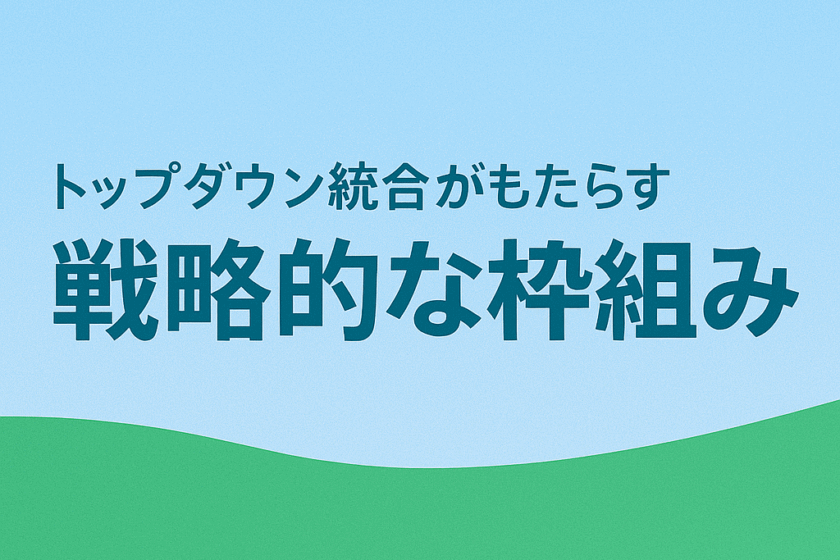 トップダウン統合がもたらす

戦略的な枠組み